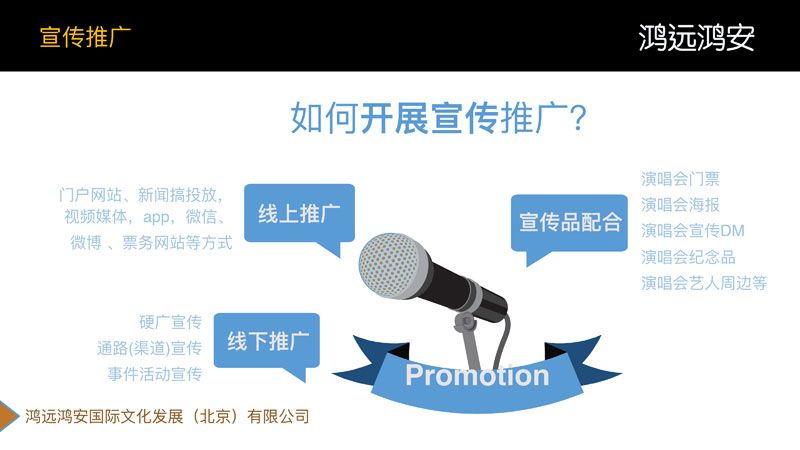 宣传推广

鸿远鸿安

如何开展宣传推广?

门户网站、新闻搞投放,视频媒体,app,微信、微博 、票务网站等方式

线上推广

宣传品配合

演唱会门票
演唱会海报
演唱会宣传DM
演唱会纪念品
演唱会艺人周边等

硬广宣传
通路(渠道)宣传
事件活动宣传

线下推广

Promotion

鸿远鸿安国际文化发展(北京)有限公司